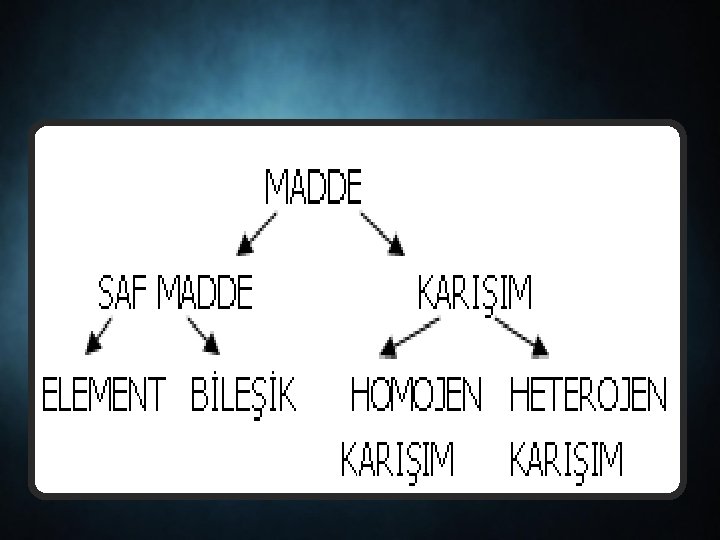 MADDE

SAF MADDE

KARIŞIM

ELEMENT

BİLEŞİK

HOMOJEN KARIŞIM

HETEROJEN KARIŞIM